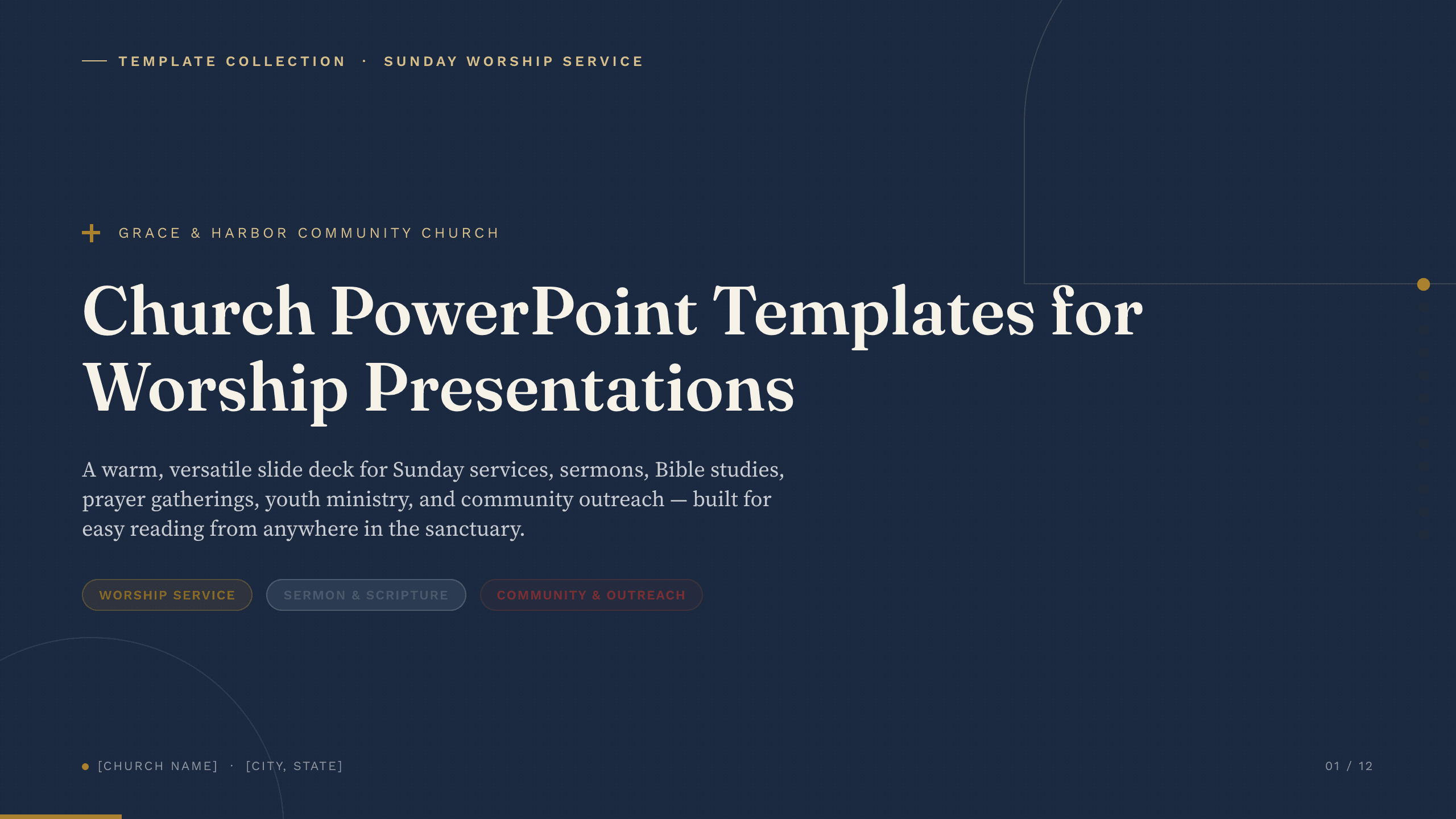 TEMPLATE COLLECTION · SUNDAY WORSHIP SERVICE

GRACE & HARBOR COMMUNITY CHURCH

Church PowerPoint Templates for Worship Presentations

A warm, versatile slide deck for Sunday services, sermons, Bible studies, prayer gatherings, youth ministry, and community outreach — built for easy reading from anywhere in the sanctuary.

WORSHIP SERVICE

SERMON & SCRIPTURE

COMMUNITY & OUTREACH

[CHURCH NAME] · [CITY, STATE]

01 / 12